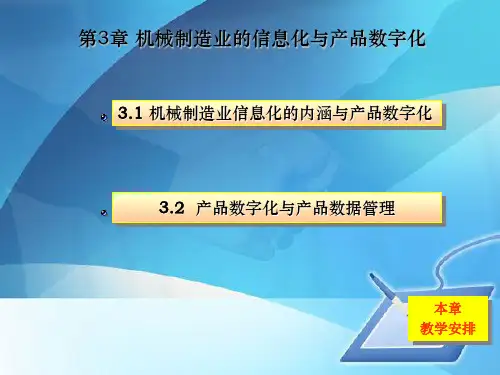 第3章 机械制造业的信息化与产品数字化

3.1 机械制造业信息化的内涵与产品数字化

3.2 产品数字化与产品数据管理

本章
教学安排